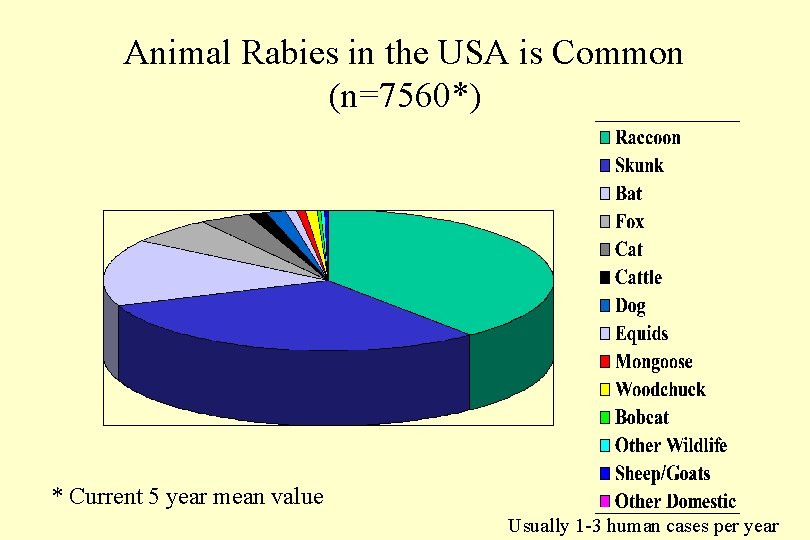 Animal Rabies in the USA is Common
(n=7560*)

Raccoon
Skunk
Bat
Fox
Cat
Cattle
Dog
Equids
Mongoose
Woodchuck
Bobcat
Other Wildlife
Sheep/Goats
Other Domestic

* Current 5 year mean value

Usually 1-3 human cases per year